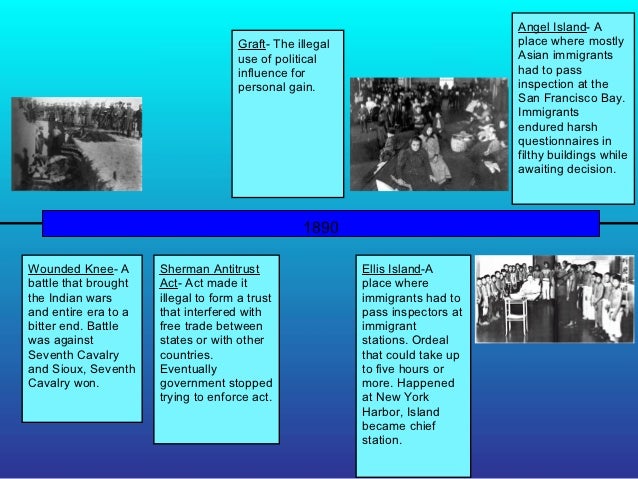 Graft- The illegal use of political influence for personal gain.

Angel Island- A place where mostly Asian immigrants had to pass inspection at the San Francisco Bay. Immigrants endured harsh questionnaires in filthy buildings while awaiting decision.

1890

Wounded Knee- A battle that brought the Indian wars and entire era to a bitter end. Battle was against Seventh Cavalry and Sioux, Seventh Cavalry won.

Sherman Antitrust Act- Act made it illegal to form a trust that interfered with free trade between states or with other countries. Eventually government stopped trying to enforce act.

Ellis Island-A place where immigrants had to pass inspectors at immigrant stations. Ordeal that could take up to five hours or more. Happened at New York Harbor, Island became chief station.